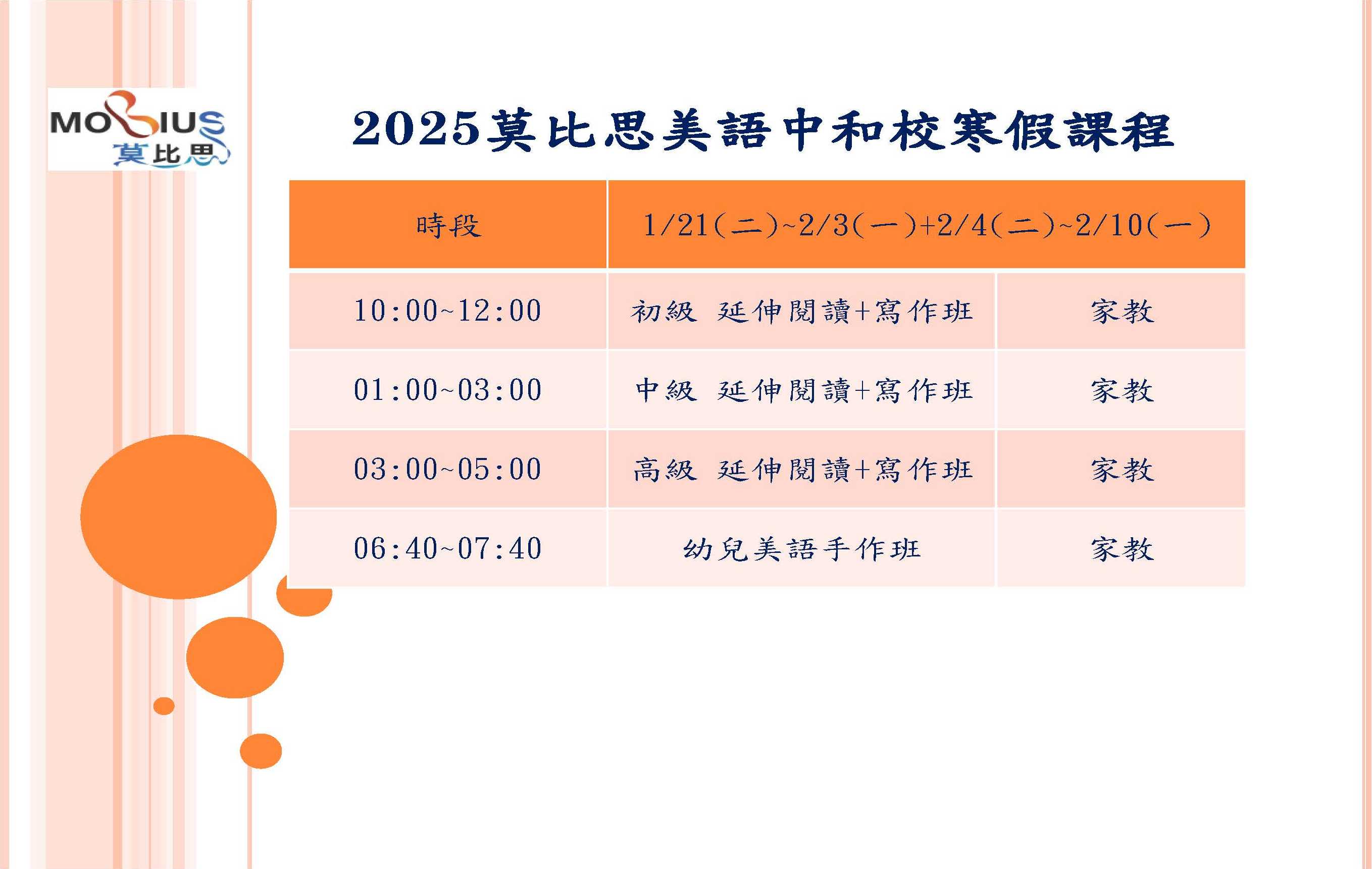 MOBIUS
莫比思

2025莫比思美語中和校寒假課程

| 時段 | 1/21(二)~2/3(一)+2/4(二)~2/10(一) | |
|---|---|---|
| 10:00~12:00 | 初級 延伸閱讀+寫作班 | 家教 |
| 01:00~03:00 | 中級 延伸閱讀+寫作班 | 家教 |
| 03:00~05:00 | 高級 延伸閱讀+寫作班 | 家教 |
| 06:40~07:40 | 幼兒美語手作班 | 家教 |